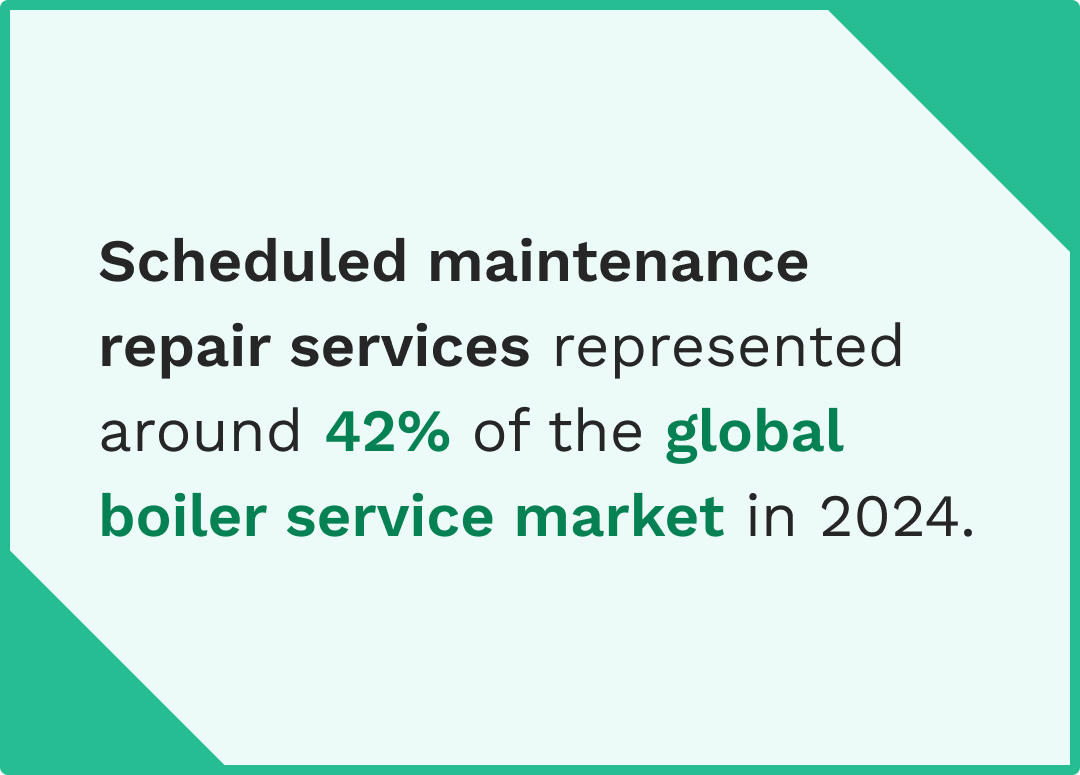 Scheduled maintenance repair services represented around 42% of the global boiler service market in 2024.